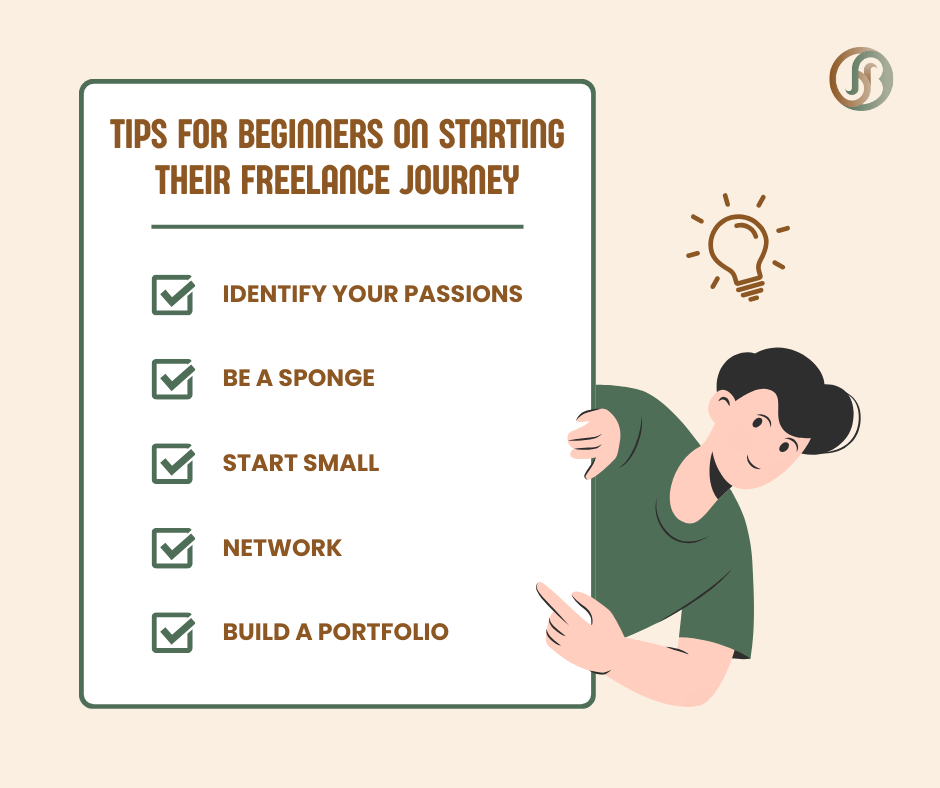 TIPS FOR BEGINNERS ON STARTING THEIR FREELANCE JOURNEY

IDENTIFY YOUR PASSIONS

BE A SPONGE

START SMALL

NETWORK

BUILD A PORTFOLIO